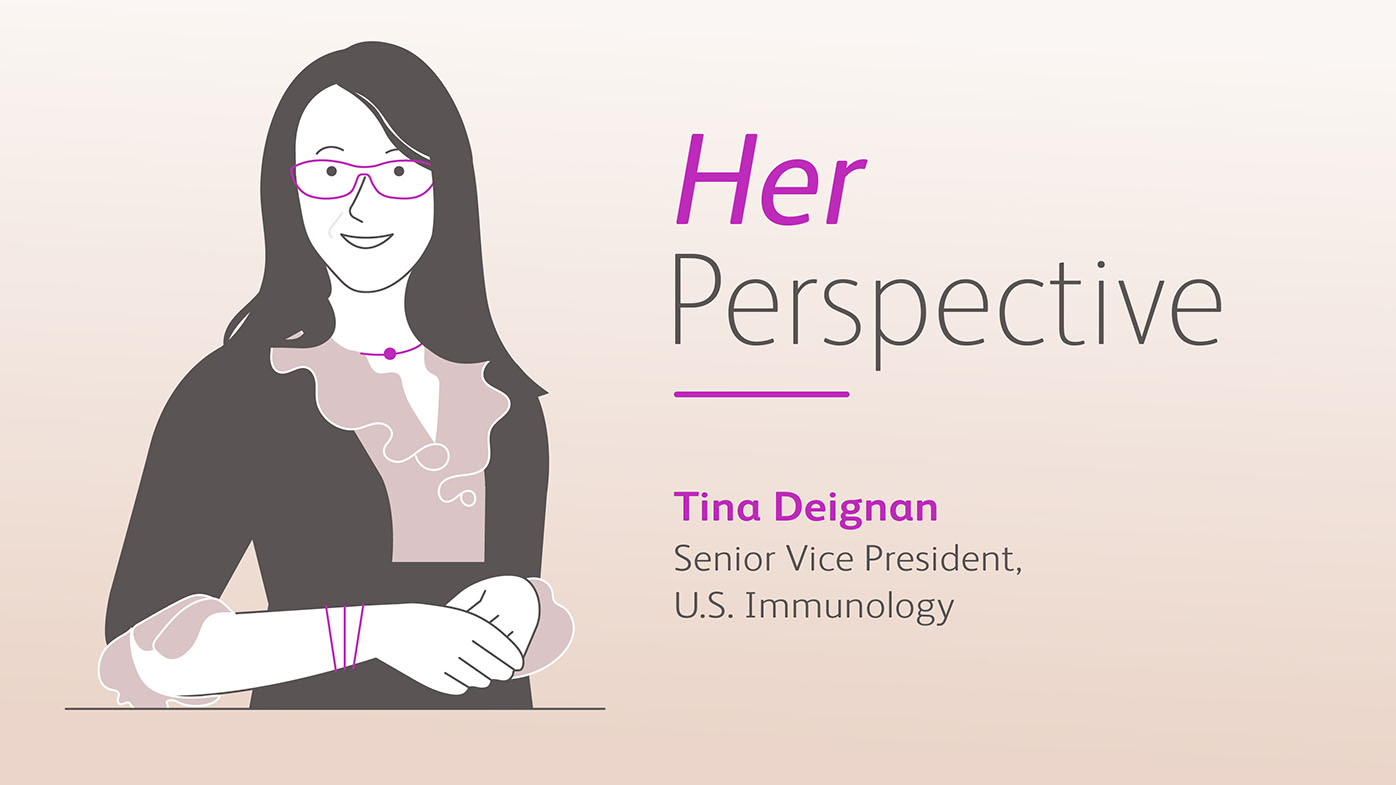 Her
Perspective

Tina Deignan
Senior Vice President,
U.S. Immunology